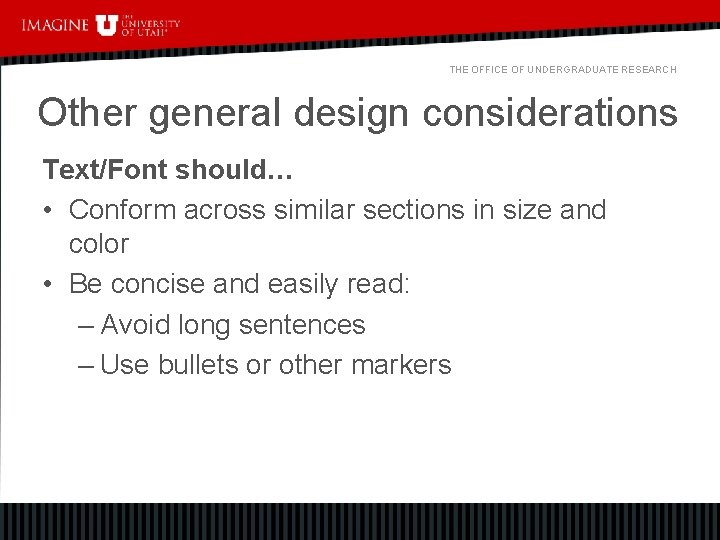 IMAGINE U THE UNIVERSITY OF UTAH

THE OFFICE OF UNDERGRADUATE RESEARCH

Other general design considerations

Text/Font should…

• Conform across similar sections in size and color

• Be concise and easily read:

– Avoid long sentences

– Use bullets or other markers